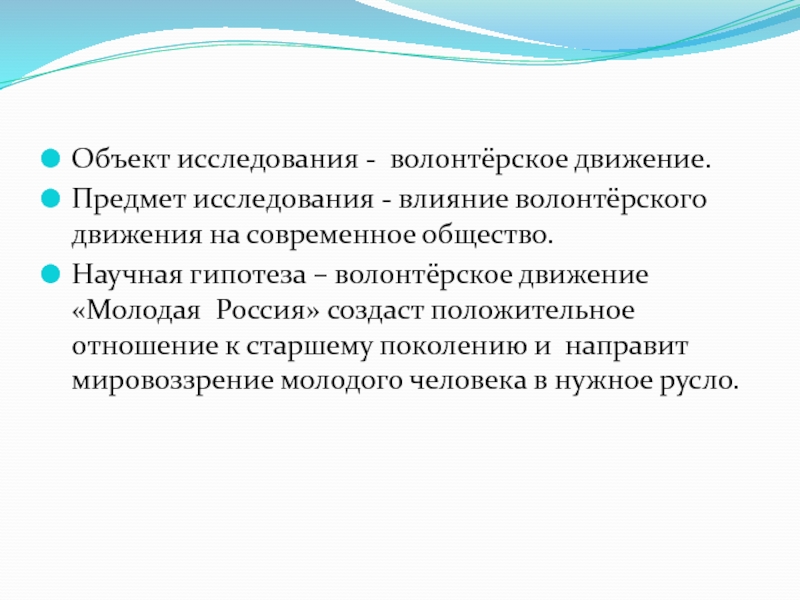 Объект исследования - волонтёрское движение.

Предмет исследования - влияние волонтёрского движения на современное общество.

Научная гипотеза – волонтёрское движение «Молодая Россия» создаст положительное отношение к старшему поколению и направит мировоззрение молодого человека в нужное русло.